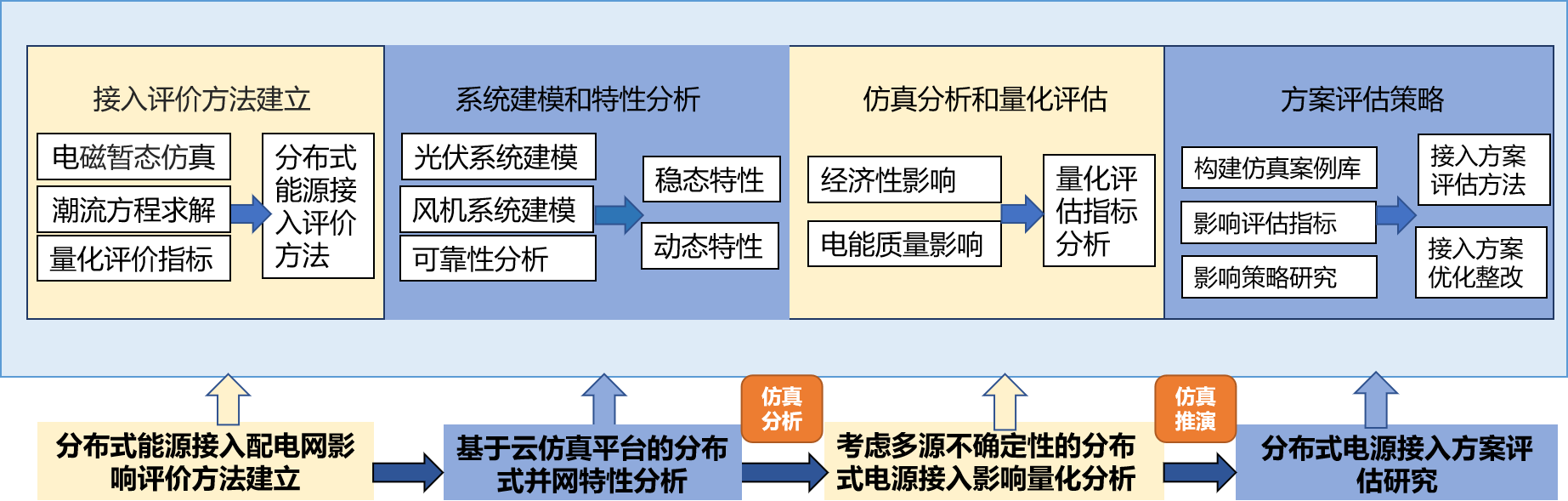 接入评价方法建立

电磁暂态仿真

潮流方程求解

量化评价指标

分布式能源接入评价方法

系统建模和特性分析

光伏系统建模

风机系统建模

可靠性分析

稳态特性

动态特性

仿真分析和量化评估

经济性影响

电能质量影响

量化评估指标分析

方案评估策略

构建仿真案例库

影响评估指标

影响策略研究

接入方案评估方法

接入方案优化整改

分布式能源接入配电网影响评价方法建立

基于云仿真平台的分布式并网特性分析

仿真分析

考虑多源不确定性的分布式电源接入影响量化分析

仿真推演

分布式电源接入方案评估研究